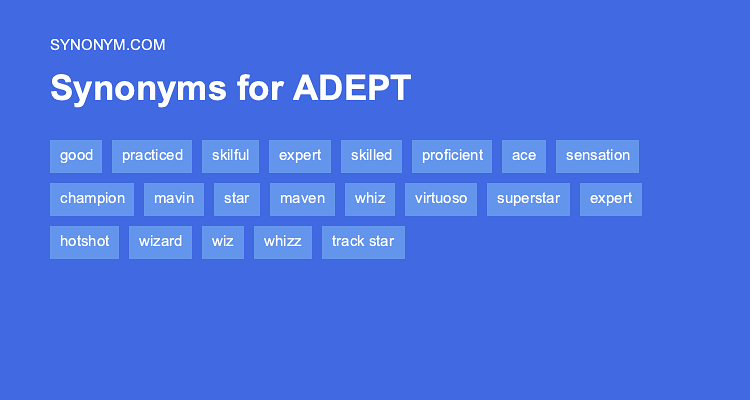 SYNONYM.COM

Synonyms for ADEPT

good practiced skilful expert skilled proficient ace sensation
champion mavin star maven whiz virtuoso superstar expert
hotshot wizard wiz whizz track star